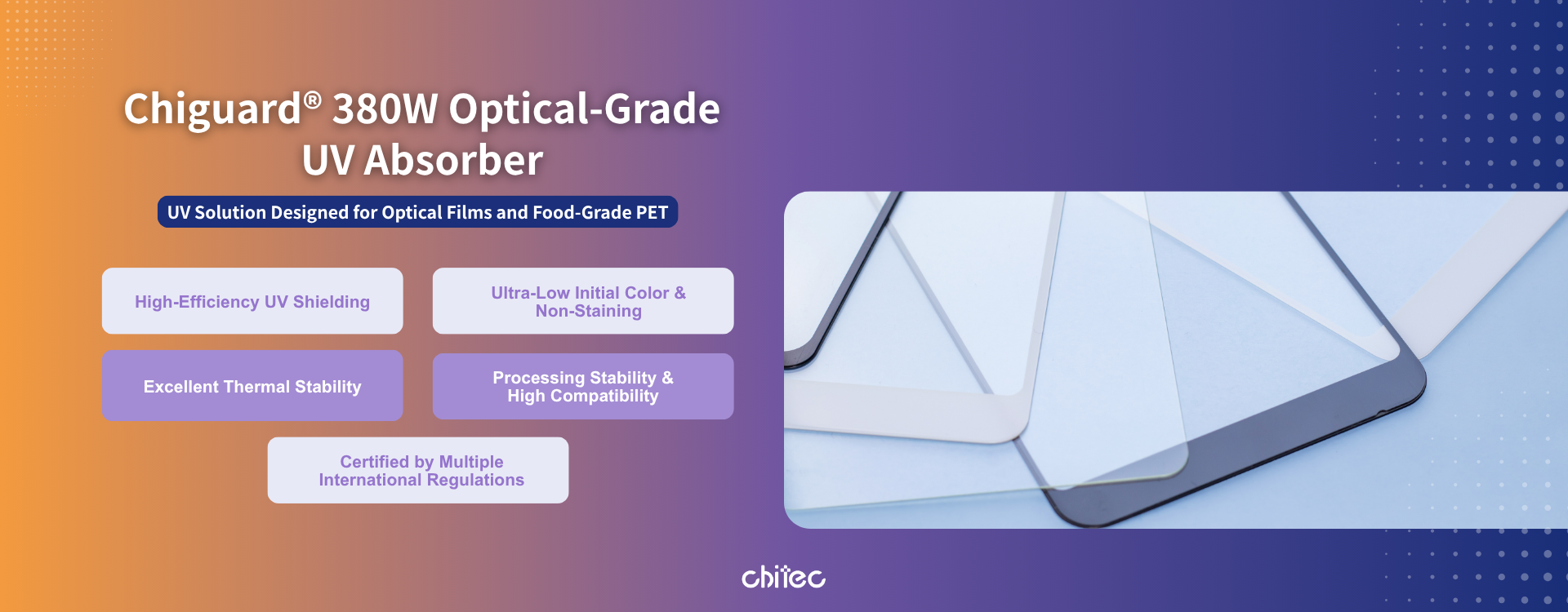 Chiguard® 380W Optical-Grade UV Absorber

UV Solution Designed for Optical Films and Food-Grade PET

High-Efficiency UV Shielding

Ultra-Low Initial Color & Non-Staining

Excellent Thermal Stability

Processing Stability & High Compatibility

Certified by Multiple International Regulations

chitec